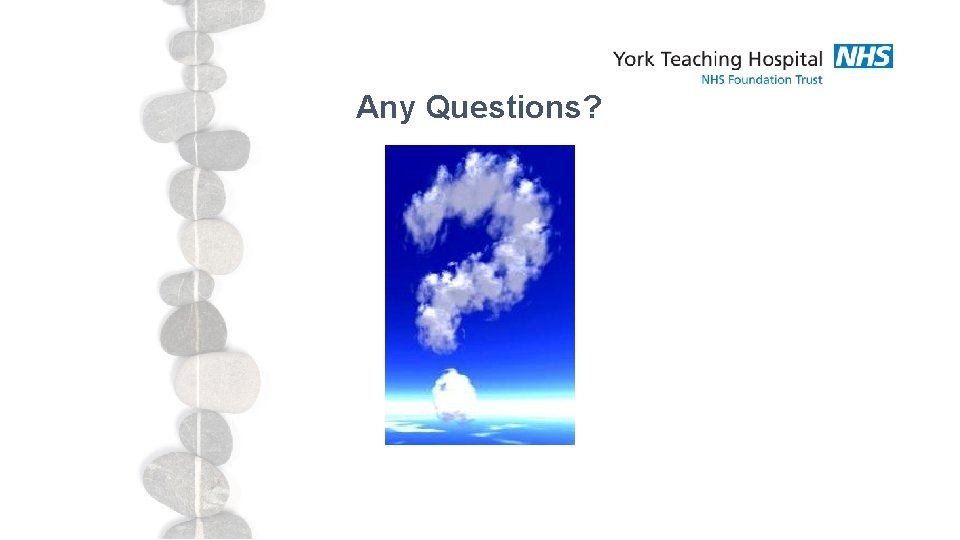 York Teaching Hospital NHS
NHS Foundation Trust

Any Questions?